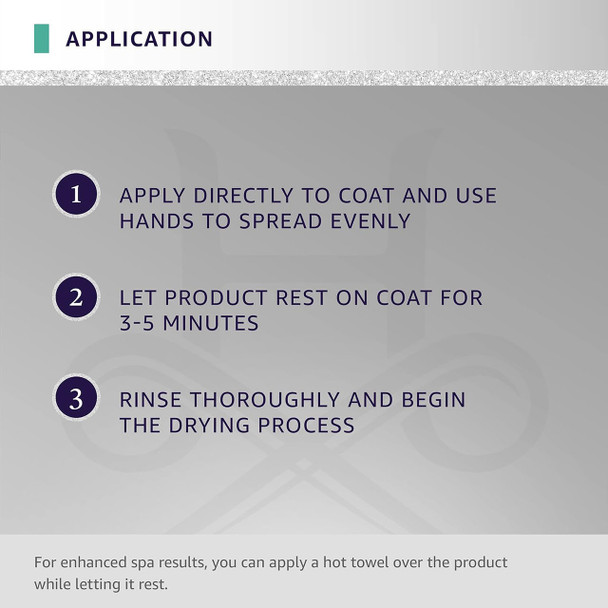 APPLICATION

1 APPLY DIRECTLY TO COAT AND USE HANDS TO SPREAD EVENLY

2 LET PRODUCT REST ON COAT FOR 3-5 MINUTES

3 RINSE THOROUGHLY AND BEGIN THE DRYING PROCESS

For enhanced spa results, you can apply a hot towel over the product while letting it rest.